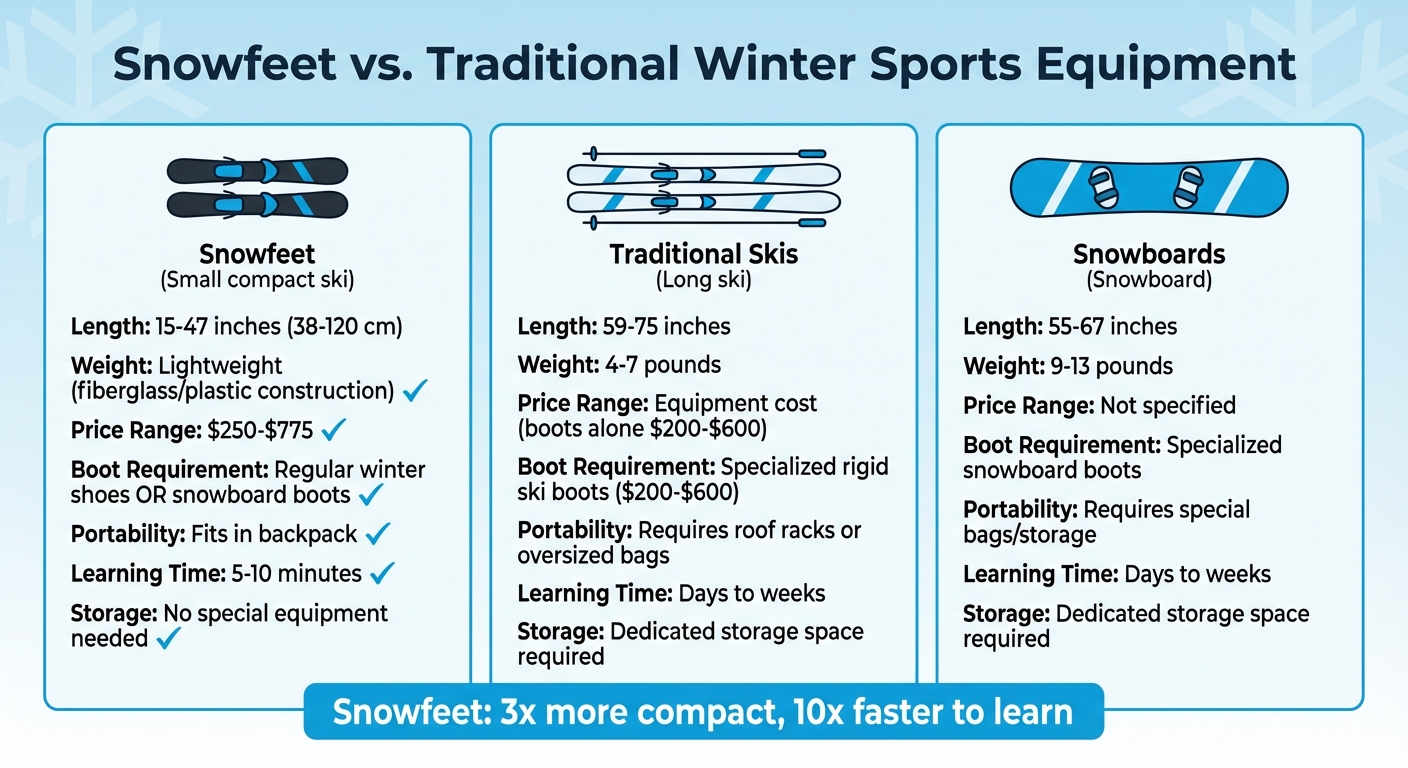 Snowfeet vs. Traditional Winter Sports Equipment

Snowfeet
(Small compact ski)

Length: 15-47 inches (38-120 cm)

Weight: Lightweight (fiberglass/plastic construction) ✓

Price Range: $250-$775 ✓

Boot Requirement: Regular winter shoes OR snowboard boots ✓

Portability: Fits in backpack ✓

Learning Time: 5-10 minutes ✓

Storage: No special equipment needed ✓

Traditional Skis
(Long ski)

Length: 59-75 inches

Weight: 4-7 pounds

Price Range: Equipment cost (boots alone $200-$600)

Boot Requirement: Specialized rigid ski boots ($200-$600)

Portability: Requires roof racks or oversized bags

Learning Time: Days to weeks

Storage: Dedicated storage space required

Snowboards
(Snowboard)

Length: 55-67 inches

Weight: 9-13 pounds

Price Range: Not specified

Boot Requirement: Specialized snowboard boots

Portability: Requires special bags/storage

Learning Time: Days to weeks

Storage: Dedicated storage space required

Snowfeet: 3x more compact, 10x faster to learn